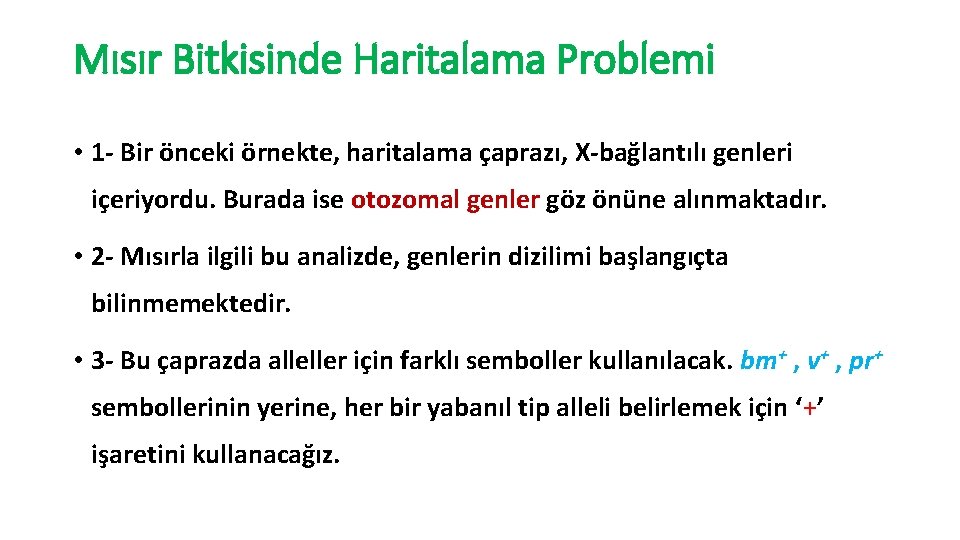 Mısır Bitkisinde Haritalama Problemi

• 1- Bir önceki örnekte, haritalama çaprazı, X-bağlantılı genleri içeriyordu. Burada ise otozomal genler göz önüne alınmaktadır.

• 2- Mısırla ilgili bu analizde, genlerin dizilimi başlangıçta bilinmemektedir.

• 3- Bu çaprazda alleller için farklı semboller kullanılacak. $bm^+$ , $v^+$ , $pr^+$ sembollerinin yerine, her bir yabanıl tip alleli belirlemek için ‘+’ işaretini kullanacağız.